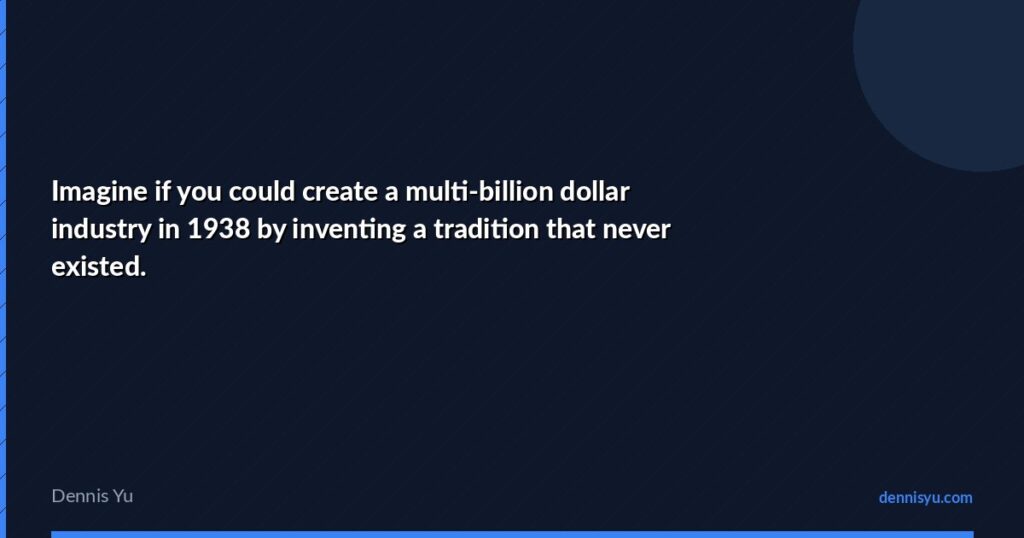 Imagine if you could create a multi-billion dollar industry in 1938 by inventing a tradition that never existed.

Dennis Yu

dennisyu.com